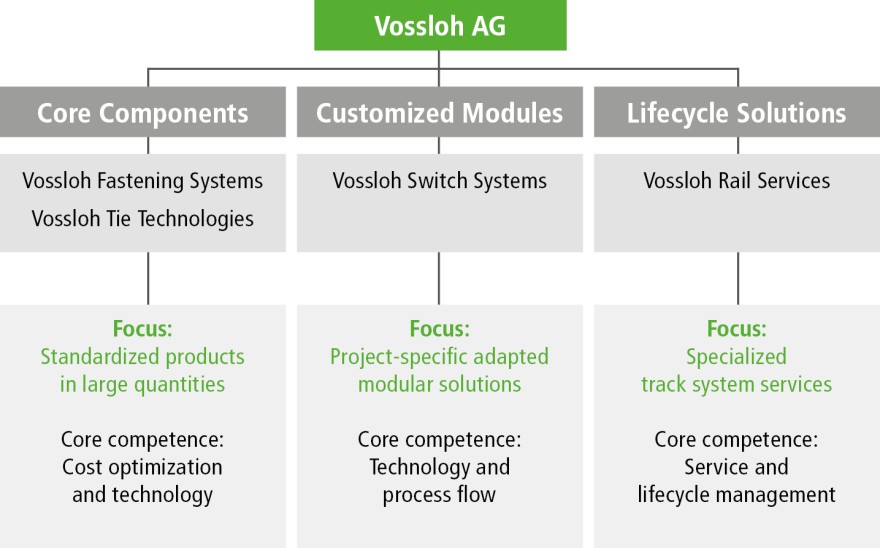 Vossloh AG

Core Components

Vossloh Fastening Systems
Vossloh Tie Technologies

Focus:
Standardized products in large quantities

Core competence:
Cost optimization and technology

Customized Modules

Vossloh Switch Systems

Focus:
Project-specific adapted modular solutions

Core competence:
Technology and process flow

Lifecycle Solutions

Vossloh Rail Services

Focus:
Specialized track system services

Core competence:
Service and lifecycle management